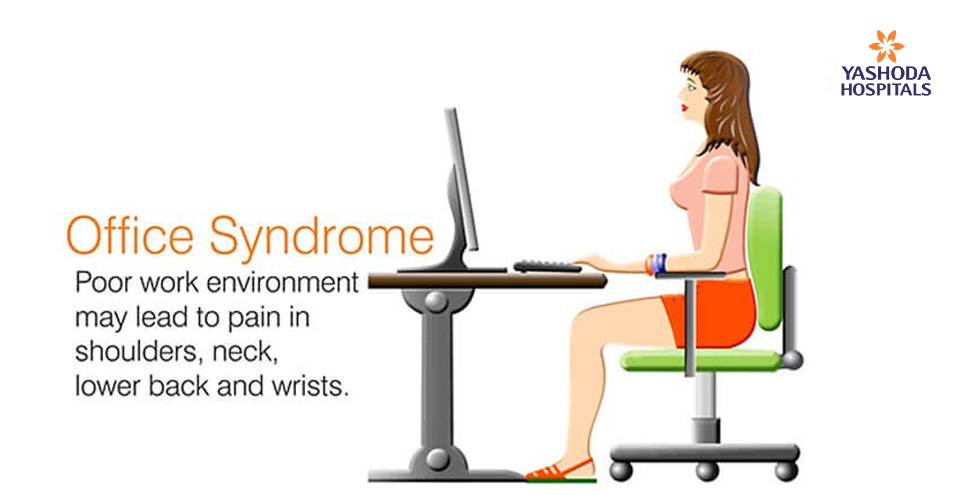 YASHODA HOSPITALS

Office Syndrome

Poor work environment may lead to pain in shoulders, neck, lower back and wrists.